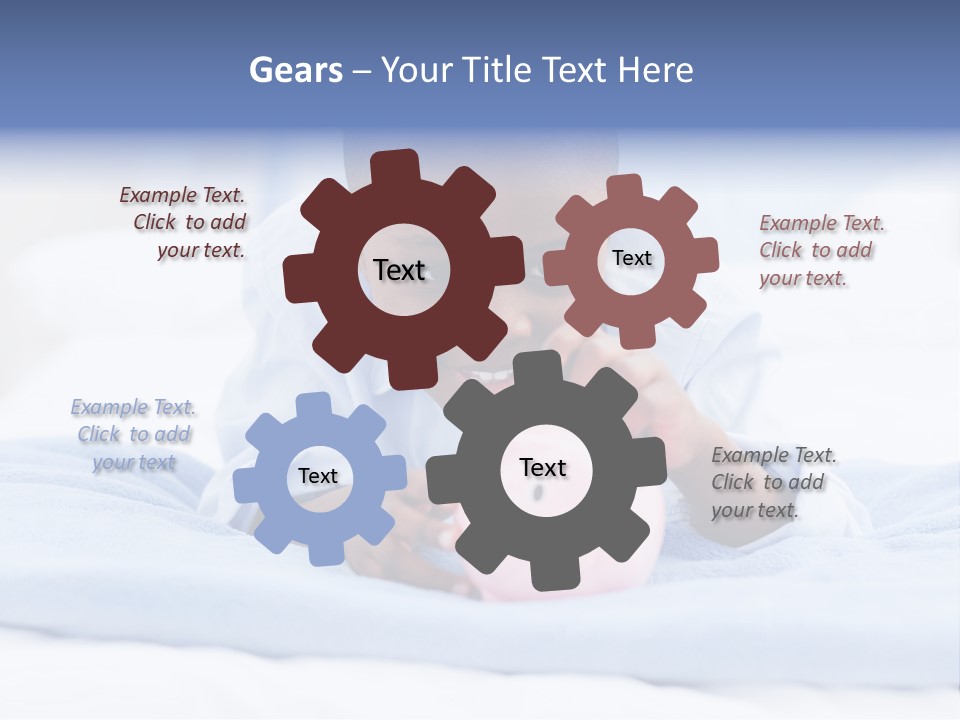 Gears – Your Title Text Here

Example Text. Click to add your text.

Text

Text

Example Text. Click to add your text.

Example Text. Click to add your text

Text

Text

Example Text. Click to add your text.